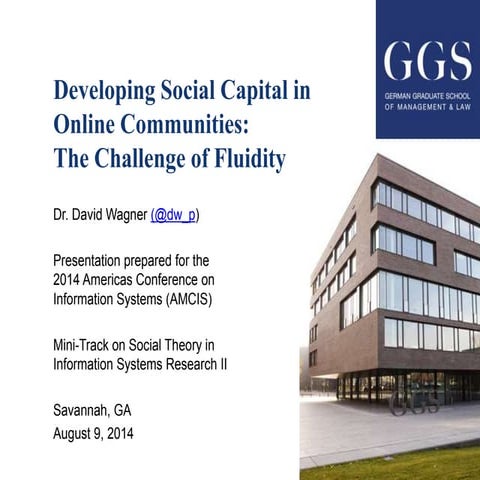 GGS
GERMAN GRADUATE SCHOOL
OF MANAGEMENT & LAW

Developing Social Capital in Online Communities: The Challenge of Fluidity

Dr. David Wagner (@dw_p)

Presentation prepared for the 2014 Americas Conference on Information Systems (AMCIS)

Mini-Track on Social Theory in Information Systems Research II

Savannah, GA
August 9, 2014

GGS